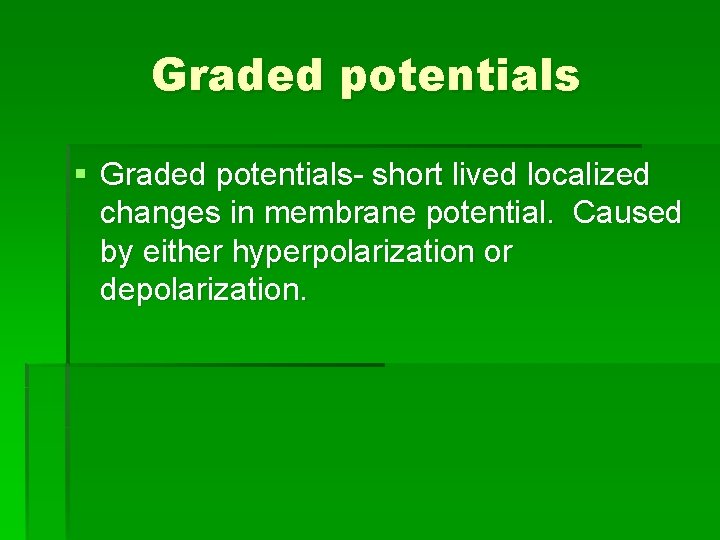 Graded potentials

▪ Graded potentials- short lived localized changes in membrane potential. Caused by either hyperpolarization or depolarization.